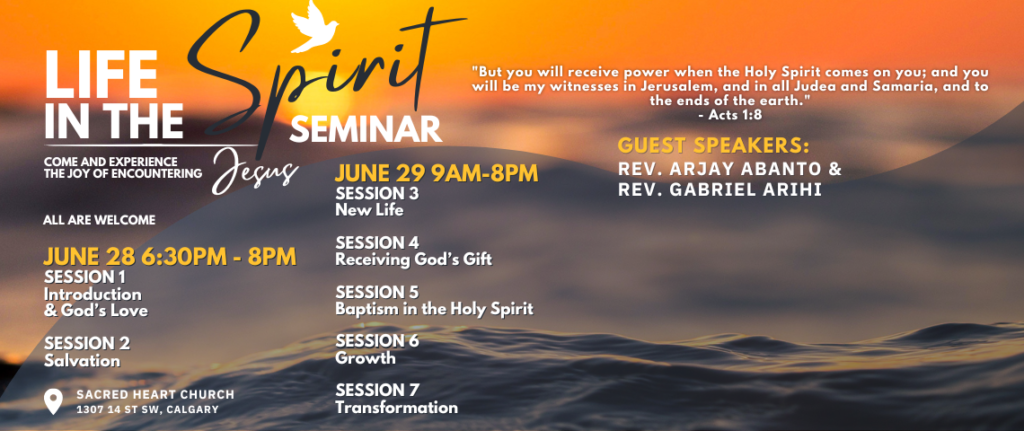 LIFE IN THE Spirit SEMINAR

COME AND EXPERIENCE THE JOY OF ENCOUNTERING Jesus

ALL ARE WELCOME

JUNE 28 6:30PM - 8PM
SESSION 1
Introduction & God's Love

SESSION 2
Salvation

SACRED HEART CHURCH
1307 14 ST SW, CALGARY

JUNE 29 9AM-8PM
SESSION 3
New Life

SESSION 4
Receiving God's Gift

SESSION 5
Baptism in the Holy Spirit

SESSION 6
Growth

SESSION 7
Transformation

"But you will receive power when the Holy Spirit comes on you; and you will be my witnesses in Jerusalem, and in all Judea and Samaria, and to the ends of the earth."
- Acts 1:8

GUEST SPEAKERS:
REV. ARJAY ABANTO &
REV. GABRIEL ARIHI